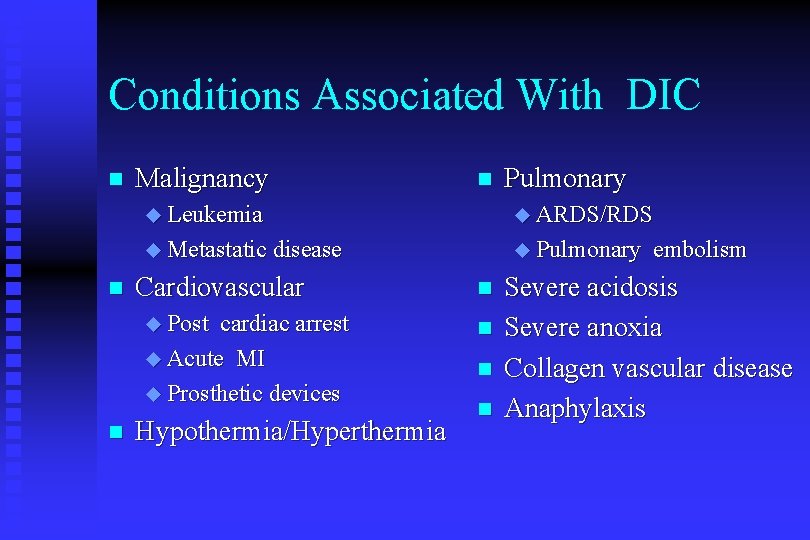 Conditions Associated With DIC

- Malignancy
  - Leukemia
  - Metastatic disease
- Cardiovascular
  - Post cardiac arrest
  - Acute MI
  - Prosthetic devices
- Hypothermia/Hyperthermia

- Pulmonary
  - ARDS/RDS
  - Pulmonary embolism
- Severe acidosis
- Severe anoxia
- Collagen vascular disease
- Anaphylaxis